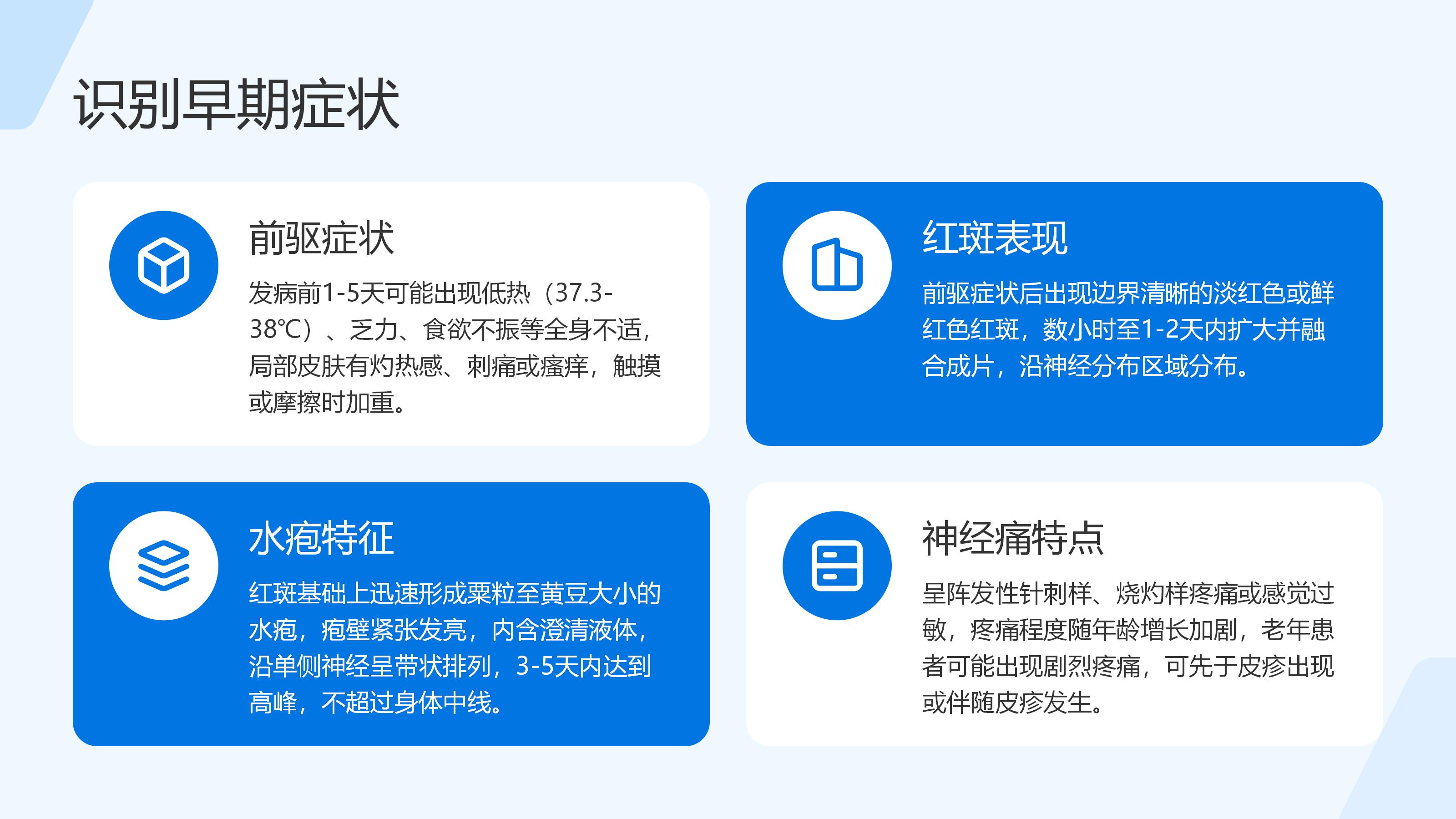 识别早期症状

前驱症状

发病前1-5天可能出现低热（37.3-38℃）、乏力、食欲不振等全身不适，局部皮肤有灼热感、刺痛或瘙痒，触摸或摩擦时加重。

红斑表现

前驱症状后出现边界清晰的淡红色或鲜红色红斑，数小时至1-2天内扩大并融合成片，沿神经分布区域分布。

水疱特征

红斑基础上迅速形成粟粒至黄豆大小的水疱，疱壁紧张发亮，内含澄清液体，沿单侧神经呈带状排列，3-5天内达到高峰，不超过身体中线。

神经痛特点

呈阵发性针刺样、烧灼样疼痛或感觉过敏，疼痛程度随年龄增长加剧，老年患者可能出现剧烈疼痛，可先于皮疹出现或伴随皮疹发生。